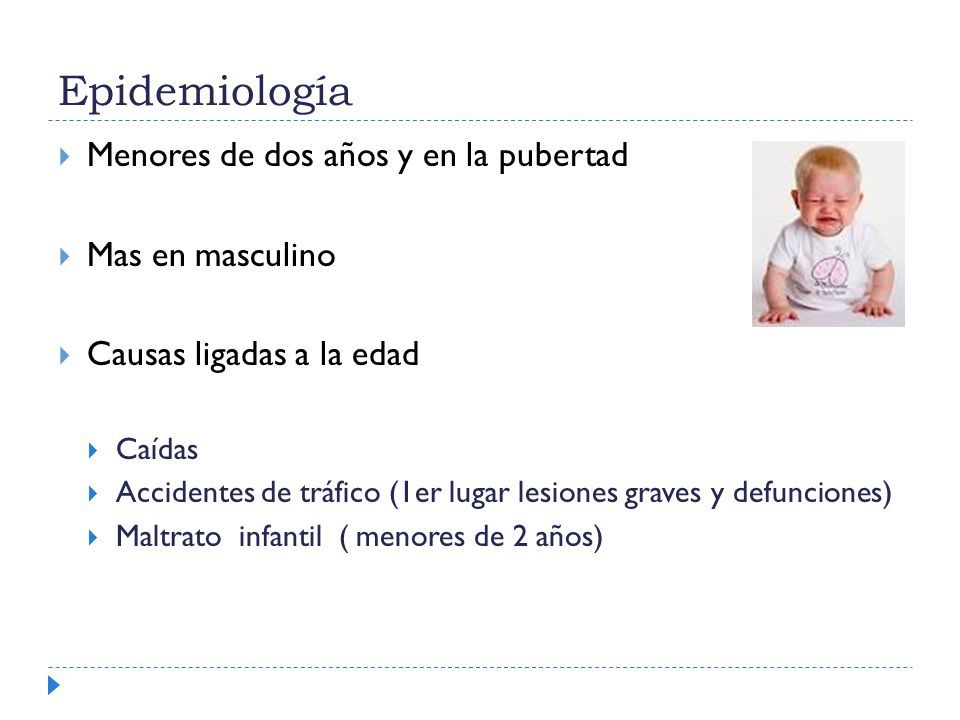 Epidemiología

Menores de dos años y en la pubertad

Mas en masculino

Causas ligadas a la edad

Caídas

Accidentes de tráfico (1er lugar lesiones graves y defunciones)

Maltrato infantil ( menores de 2 años)